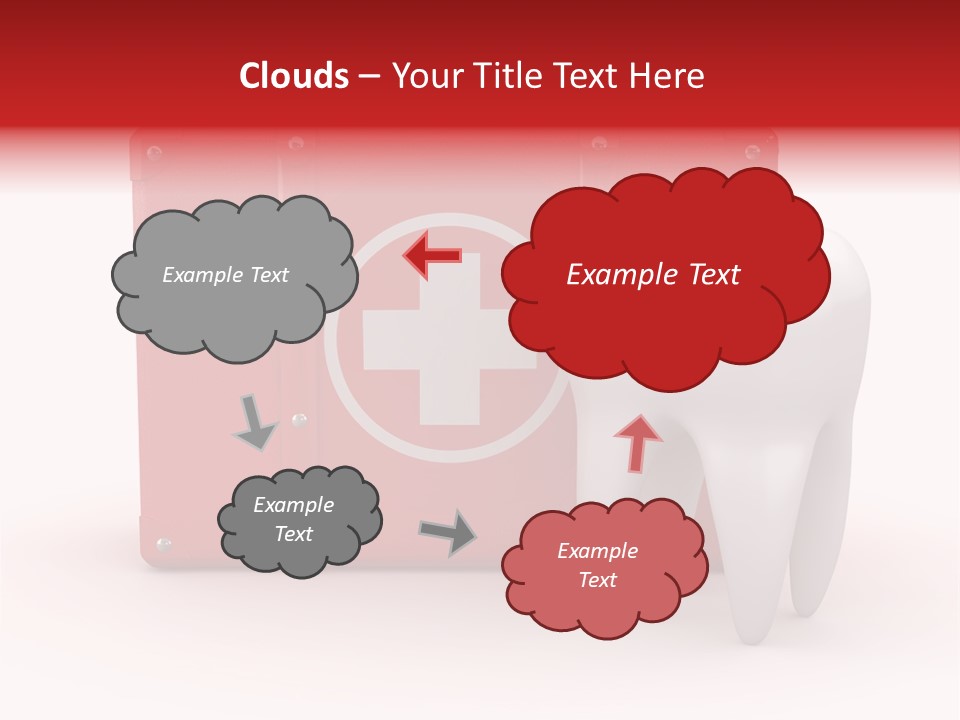 Clouds – Your Title Text Here

Example Text

Example Text

Example Text

Example Text